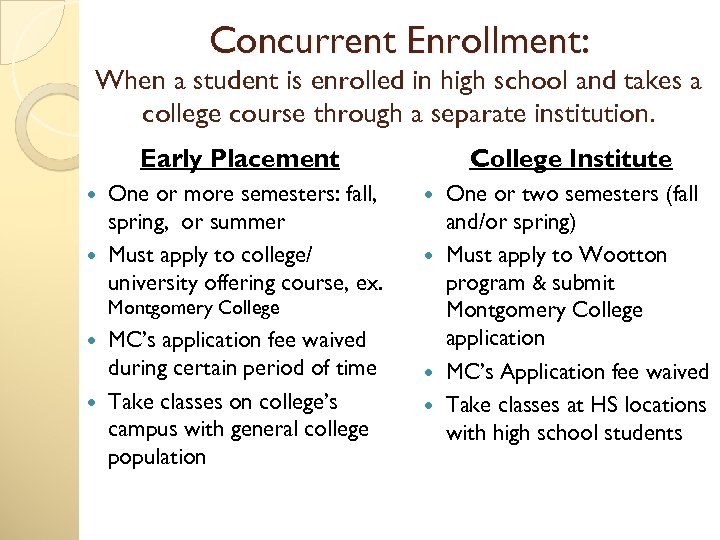 Concurrent Enrollment:
When a student is enrolled in high school and takes a college course through a separate institution.

Early Placement

- One or more semesters: fall, spring, or summer
- Must apply to college/ university offering course, ex. Montgomery College
- MC's application fee waived during certain period of time
- Take classes on college's campus with general college population

College Institute

- One or two semesters (fall and/or spring)
- Must apply to Wootton program & submit Montgomery College application
- MC's Application fee waived
- Take classes at HS locations with high school students